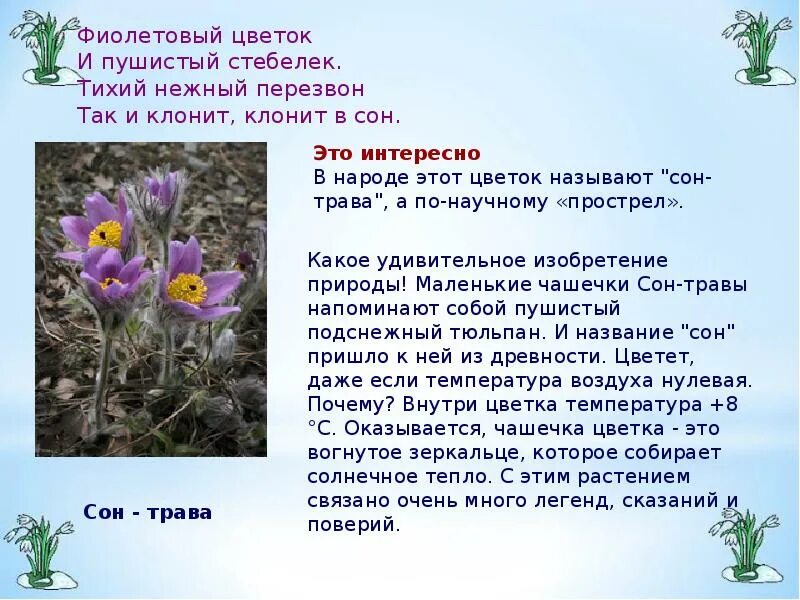 Фиолетовый цветок
И пушистый стебелек.
Тихий нежный перезвон
Так и клонит, клонит в сон.

Это интересно
В народе этот цветок называют "сон-трава", а по-научному «прострел».

Какое удивительное изобретение природы! Маленькие чашечки Сон-травы напоминают собой пушистый подснежный тюльпан. И название "сон" пришло к ней из древности. Цветет, даже если температура воздуха нулевая. Почему? Внутри цветка температура +8 °С. Оказывается, чашечка цветка - это вогнутое зеркальце, которое собирает солнечное тепло. С этим растением связано очень много легенд, сказаний и поверий.

Сон - трава